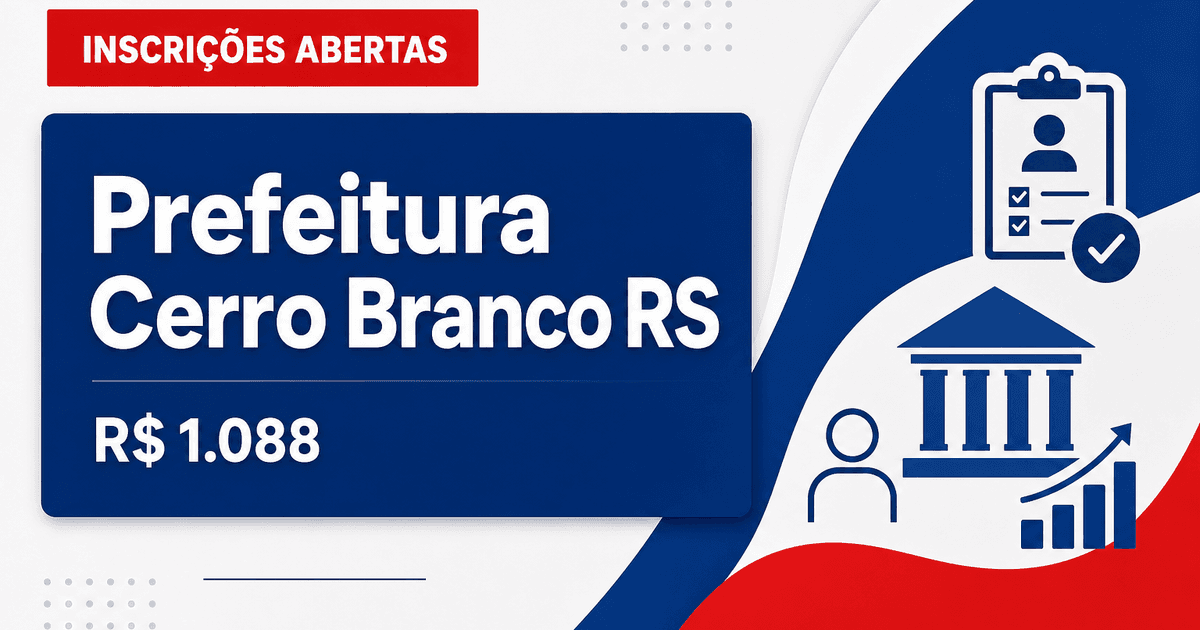 INSCRIÇÕES ABERTAS

Prefeitura Cerro Branco RS

R$ 1.088